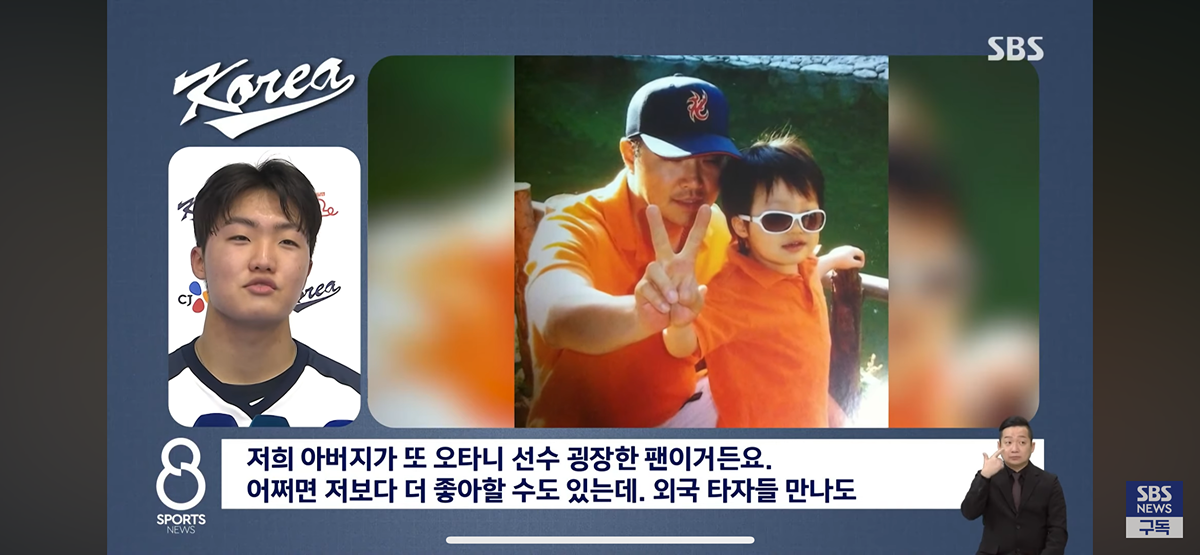 SBS

Korea

CJ

Korea

8
SPORTS
NEWS

저희 아버지가 또 오타니 선수 굉장한 팬이거든요.
어쩌면 저보다 더 좋아할 수도 있는데. 외국 타자들 만나도

SBS
NEWS
구독